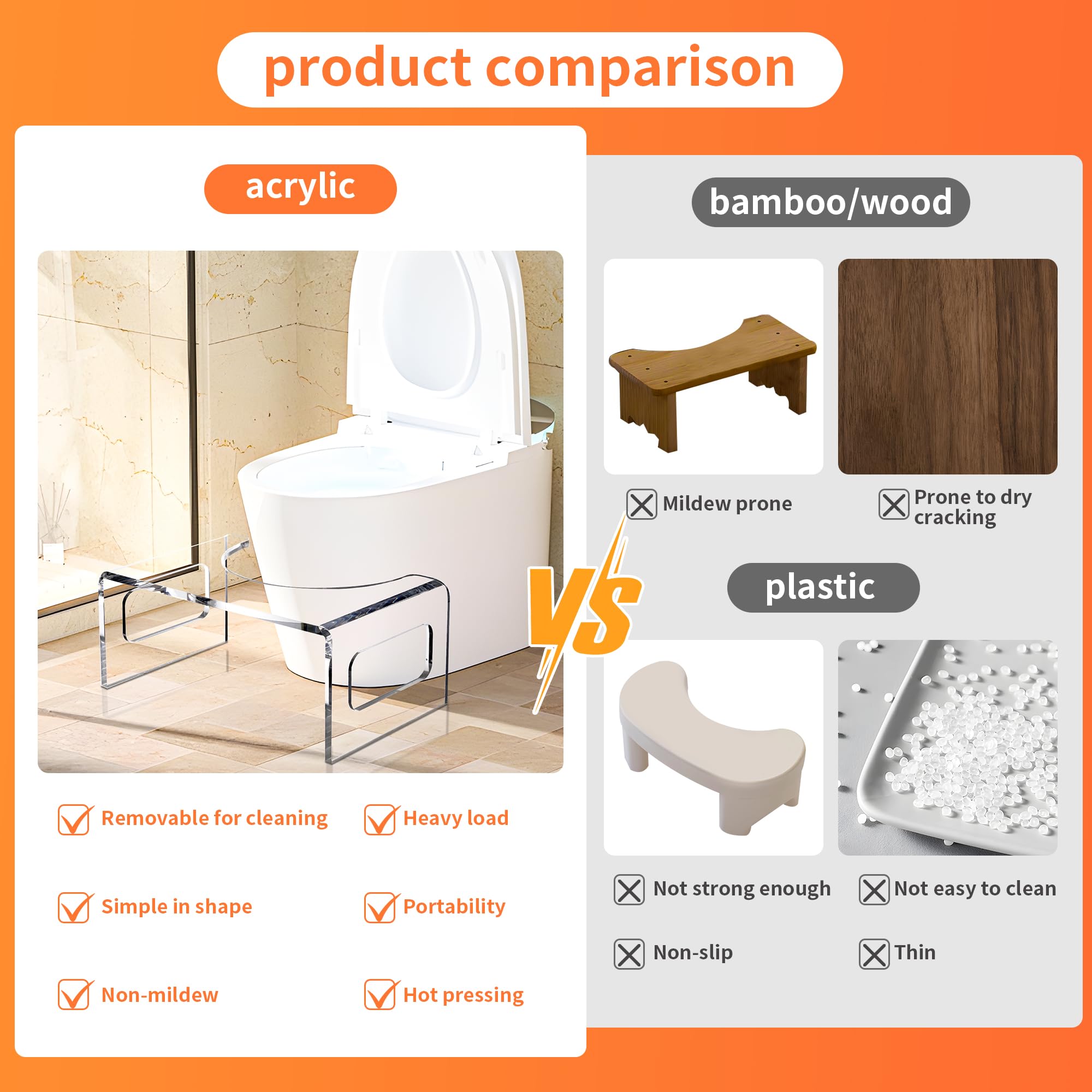 product comparison

acrylic

Removable for cleaning
Heavy load
Simple in shape
Portability
Non-mildew
Hot pressing

VS

bamboo/wood

Mildew prone
Prone to dry cracking

plastic

Not strong enough
Not easy to clean
Non-slip
Thin